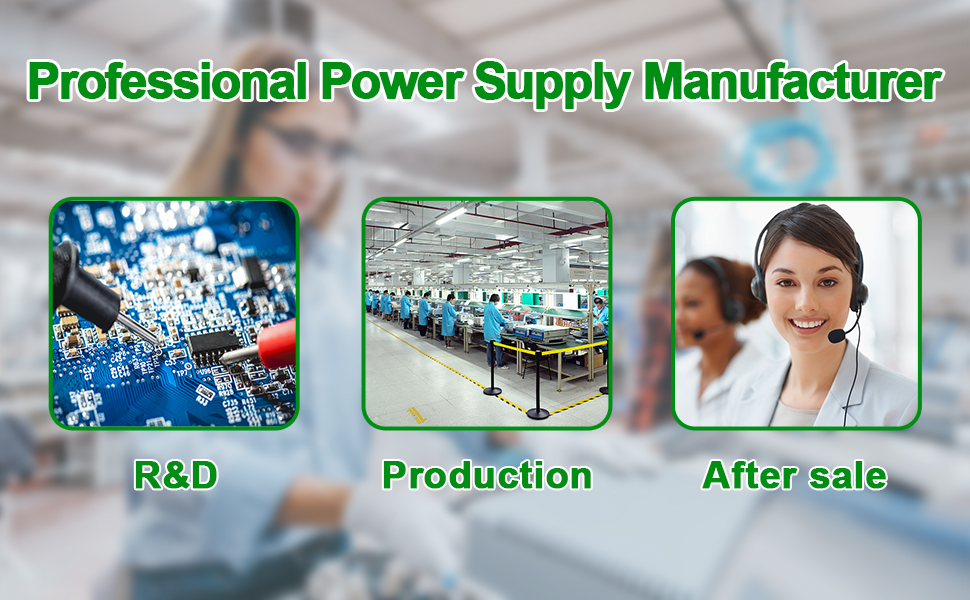 Professional Power Supply Manufacturer

R&D

Production

After sale